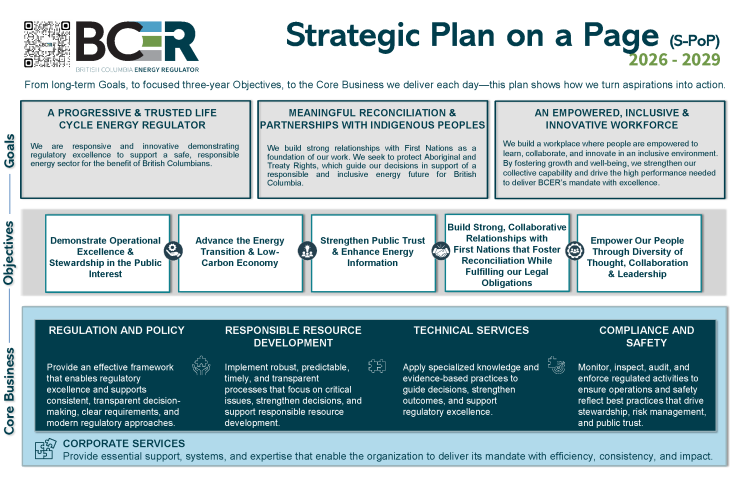 BCER
BRITISH COLUMBIA ENERGY REGULATOR

Strategic Plan on a Page (S-PoP)
2026 - 2029

From long-term Goals, to focused three-year Objectives, to the Core Business we deliver each day—this plan shows how we turn aspirations into action.

Goals

A PROGRESSIVE & TRUSTED LIFE CYCLE ENERGY REGULATOR
We are responsive and innovative demonstrating regulatory excellence to support a safe, responsible energy sector for the benefit of British Columbians.

MEANINGFUL RECONCILIATION & PARTNERSHIPS WITH INDIGENOUS PEOPLES
We build strong relationships with First Nations as a foundation of our work. We seek to protect Aboriginal and Treaty Rights, which guide our decisions in support of a responsible and inclusive energy future for British Columbia.

AN EMPOWERED, INCLUSIVE & INNOVATIVE WORKFORCE
We build a workplace where people are empowered to learn, collaborate, and innovate in an inclusive environment. By fostering growth and well-being, we strengthen our collective capability and drive the high performance needed to deliver BCER's mandate with excellence.

Objectives

Demonstrate Operational Excellence & Stewardship in the Public Interest

Advance the Energy Transition & Low-Carbon Economy

Strengthen Public Trust & Enhance Energy Information

Build Strong, Collaborative Relationships with First Nations that Foster Reconciliation While Fulfilling our Legal Obligations

Empower Our People Through Diversity of Thought, Collaboration & Leadership

Core Business

REGULATION AND POLICY
Provide an effective framework that enables regulatory excellence and supports consistent, transparent decision-making, clear requirements, and modern regulatory approaches.

RESPONSIBLE RESOURCE DEVELOPMENT
Implement robust, predictable, timely, and transparent processes that focus on critical issues, strengthen decisions, and support responsible resource development.

TECHNICAL SERVICES
Apply specialized knowledge and evidence-based practices to guide decisions, strengthen outcomes, and support regulatory excellence.

COMPLIANCE AND SAFETY
Monitor, inspect, audit, and enforce regulated activities to ensure operations and safety reflect best practices that drive stewardship, risk management, and public trust.

CORPORATE SERVICES
Provide essential support, systems, and expertise that enable the organization to deliver its mandate with efficiency, consistency, and impact.